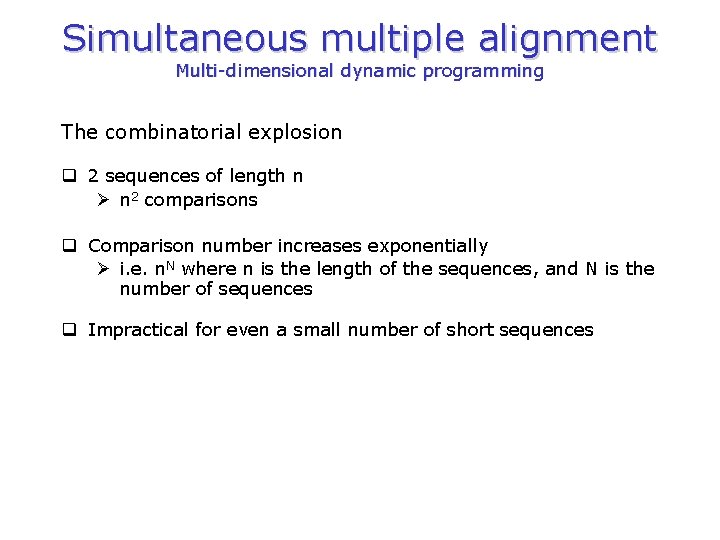 Simultaneous multiple alignment
Multi-dimensional dynamic programming

The combinatorial explosion

❑ 2 sequences of length n
➢ $n^2$ comparisons

❑ Comparison number increases exponentially
➢ i.e. $n^N$ where n is the length of the sequences, and N is the number of sequences

❑ Impractical for even a small number of short sequences